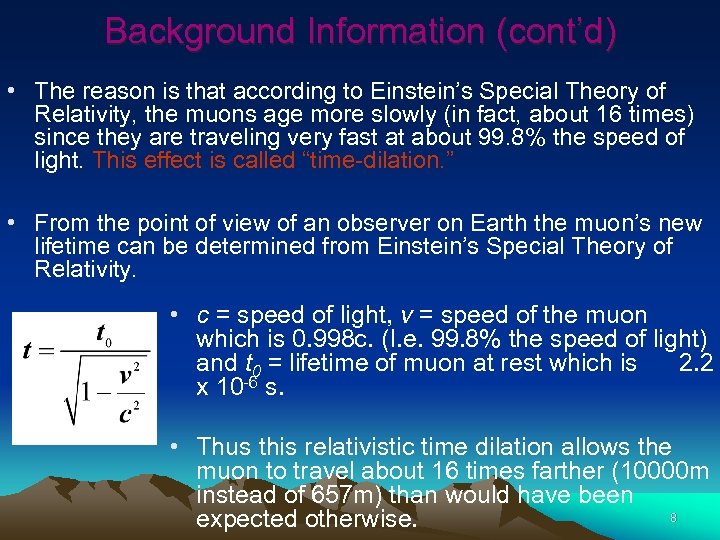 Background Information (cont'd)

• The reason is that according to Einstein's Special Theory of Relativity, the muons age more slowly (in fact, about 16 times) since they are traveling very fast at about 99.8% the speed of light. This effect is called "time-dilation."

• From the point of view of an observer on Earth the muon's new lifetime can be determined from Einstein's Special Theory of Relativity.

$t = \frac{t_0}{\sqrt{1 - \frac{v^2}{c^2}}}$

• $c$ = speed of light, $v$ = speed of the muon which is 0.998c. (I.e. 99.8% the speed of light) and $t_0$ = lifetime of muon at rest which is 2.2 x $10^{-6}$ s.

• Thus this relativistic time dilation allows the muon to travel about 16 times farther (10000m instead of 657m) than would have been expected otherwise.

8